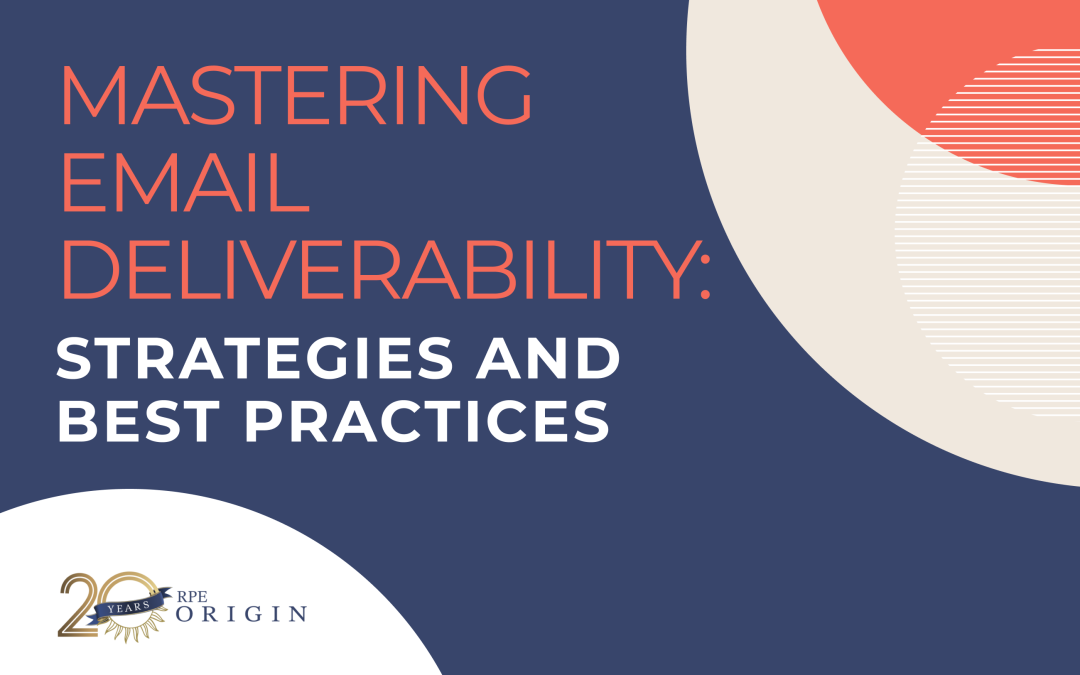 MASTERING EMAIL DELIVERABILITY:
STRATEGIES AND BEST PRACTICES

20 YEARS RPE ORIGIN